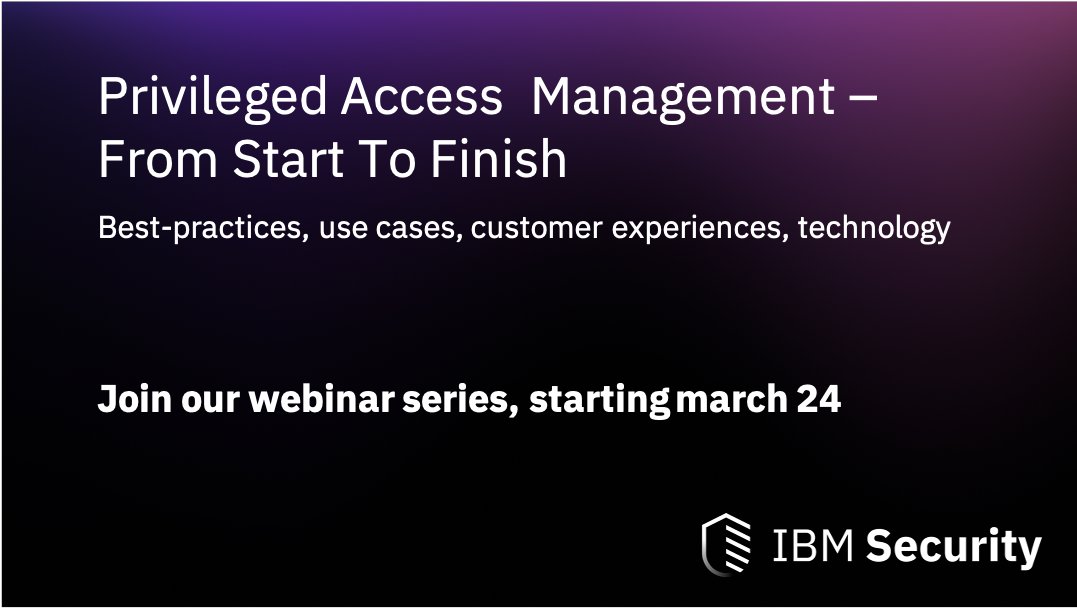 Privileged Access Management – From Start To Finish

Best-practices, use cases, customer experiences, technology

Join our webinar series, starting march 24

IBM Security